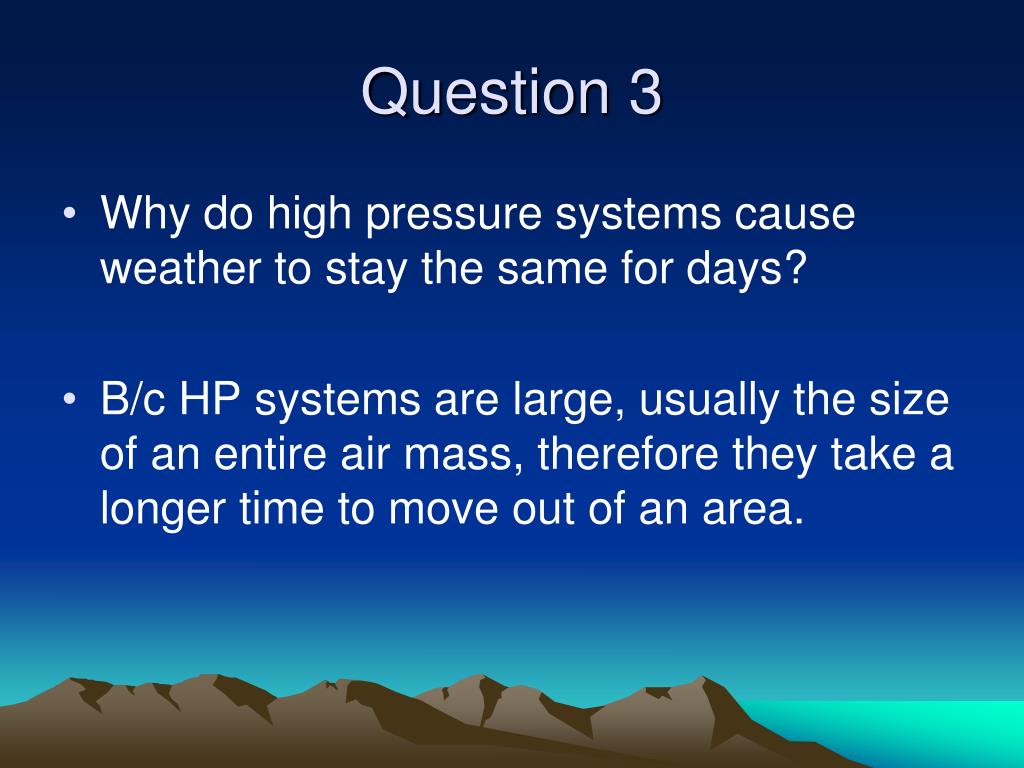 Question 3

• Why do high pressure systems cause weather to stay the same for days?

• B/c HP systems are large, usually the size of an entire air mass, therefore they take a longer time to move out of an area.